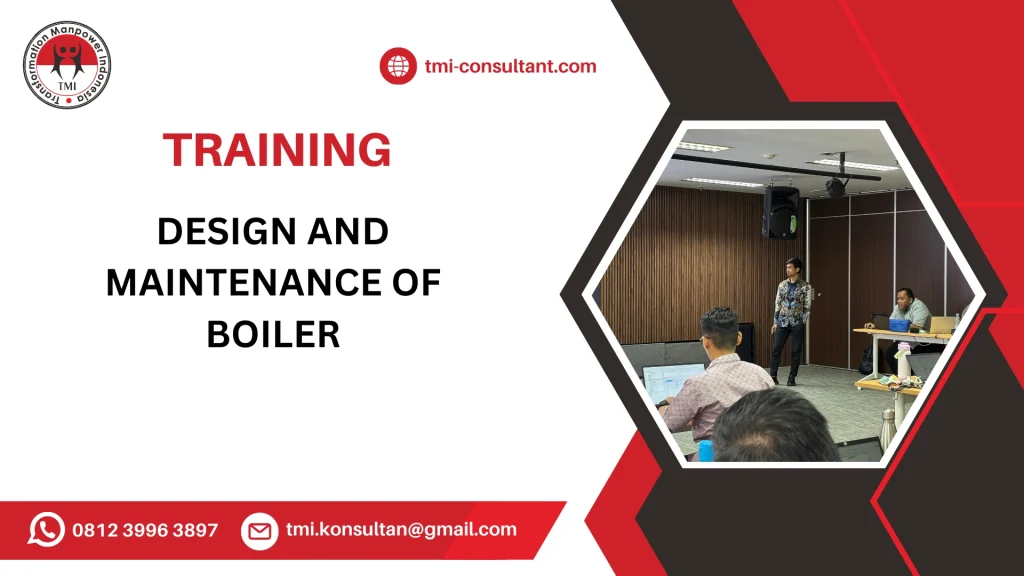 Transformation Manpower Indonesia
TMI

tmi-consultant.com

TRAINING

DESIGN AND MAINTENANCE OF BOILER

0812 3996 3897

tmi.konsultan@gmail.com